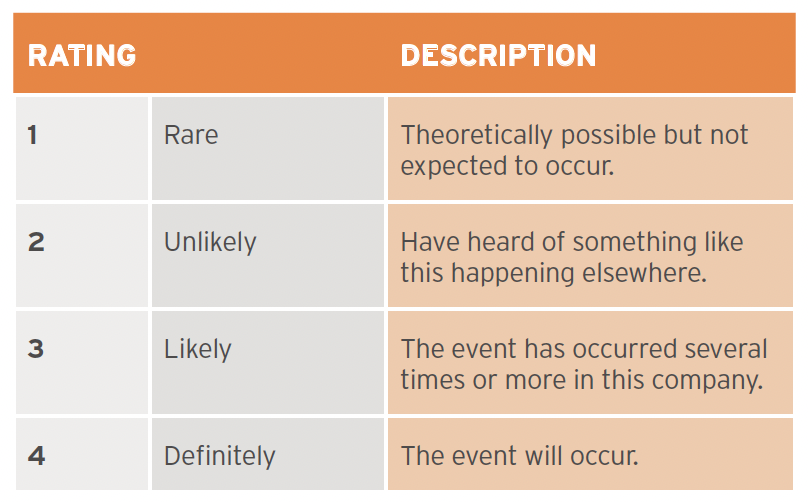 | RATING | | DESCRIPTION |
|---|---|---|
| 1 | Rare | Theoretically possible but not expected to occur. |
| 2 | Unlikely | Have heard of something like this happening elsewhere. |
| 3 | Likely | The event has occurred several times or more in this company. |
| 4 | Definitely | The event will occur. |